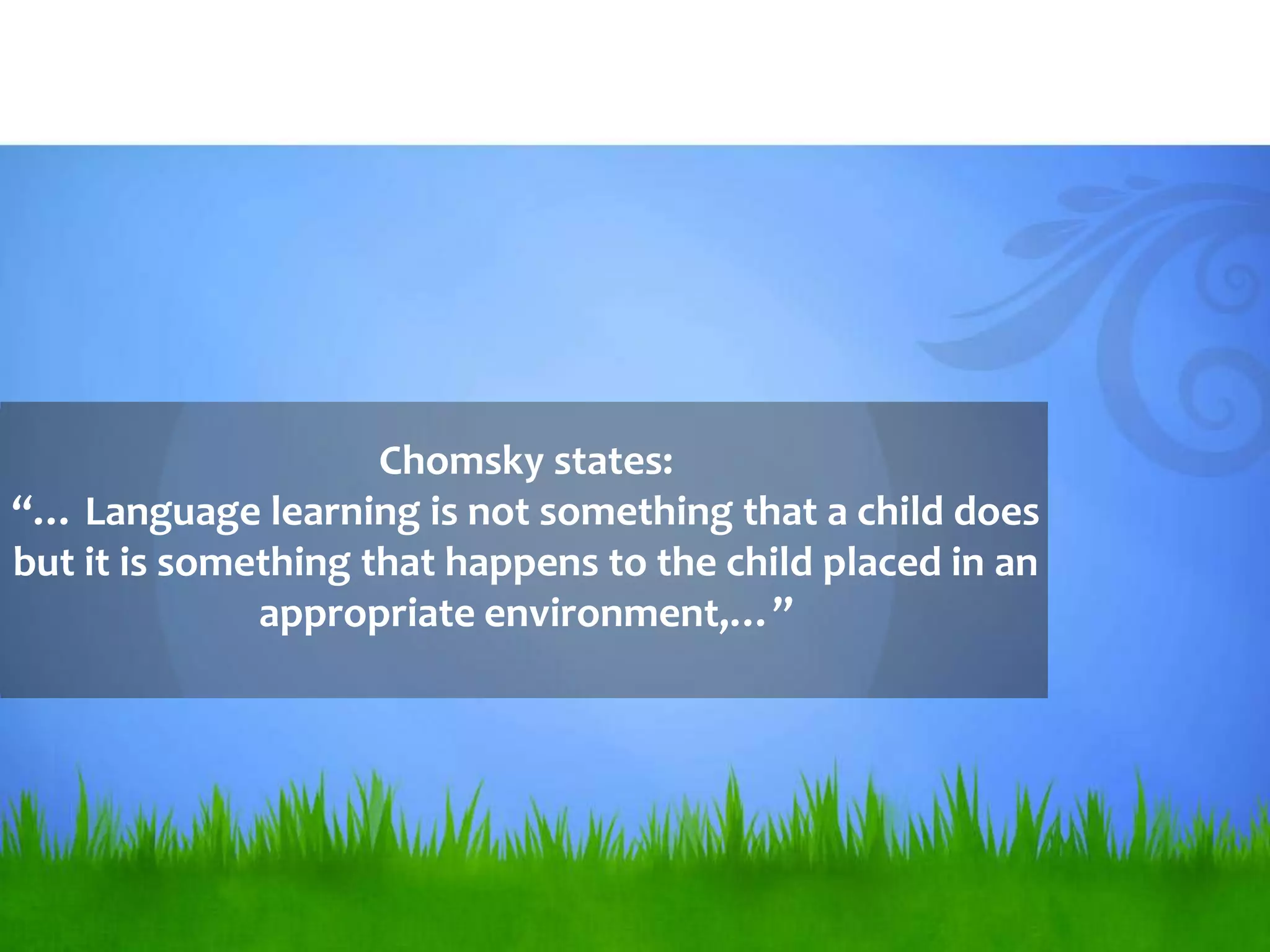 Chomsky states:
“… Language learning is not something that a child does but it is something that happens to the child placed in an appropriate environment,…”